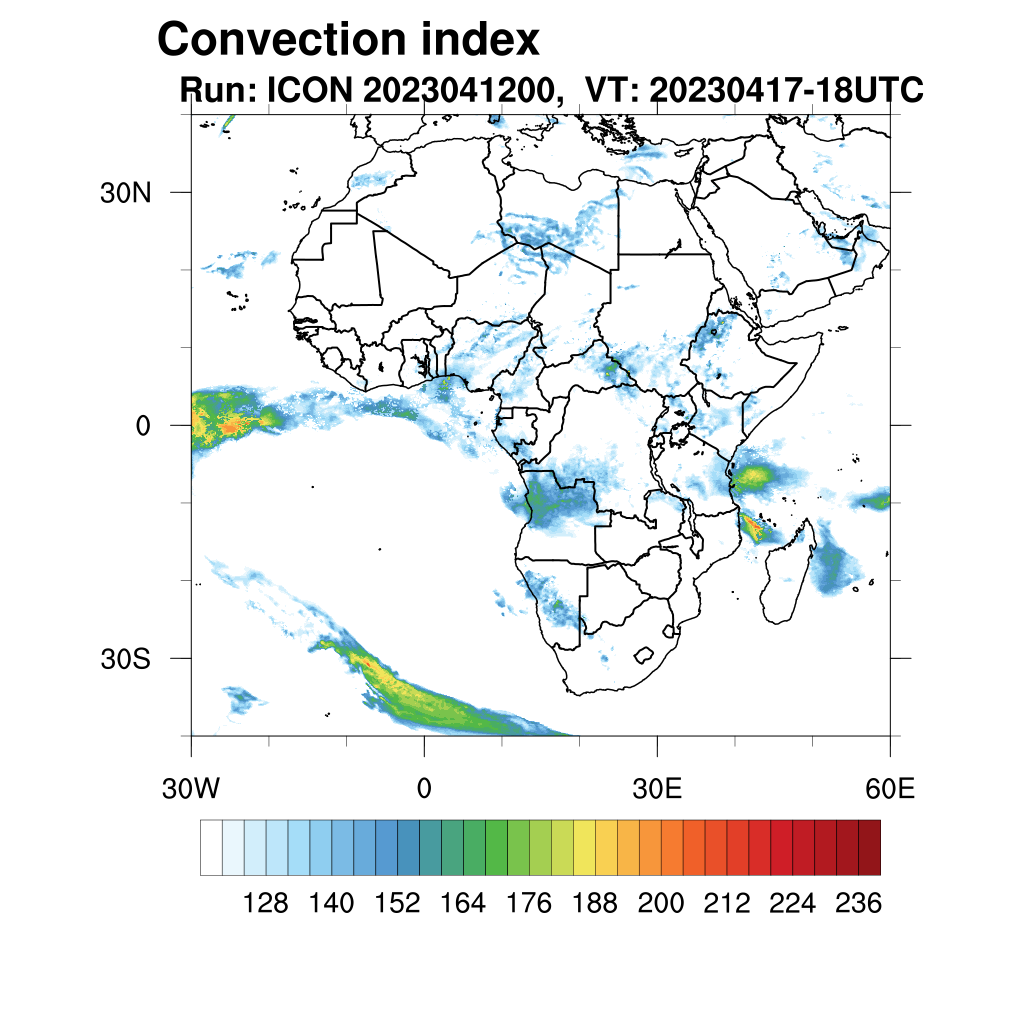 Convection index
Run: ICON 2023041200, VT: 20230417-18UTC

30N
0
30S

30W
0
30E
60E

128 140 152 164 176 188 200 212 224 236